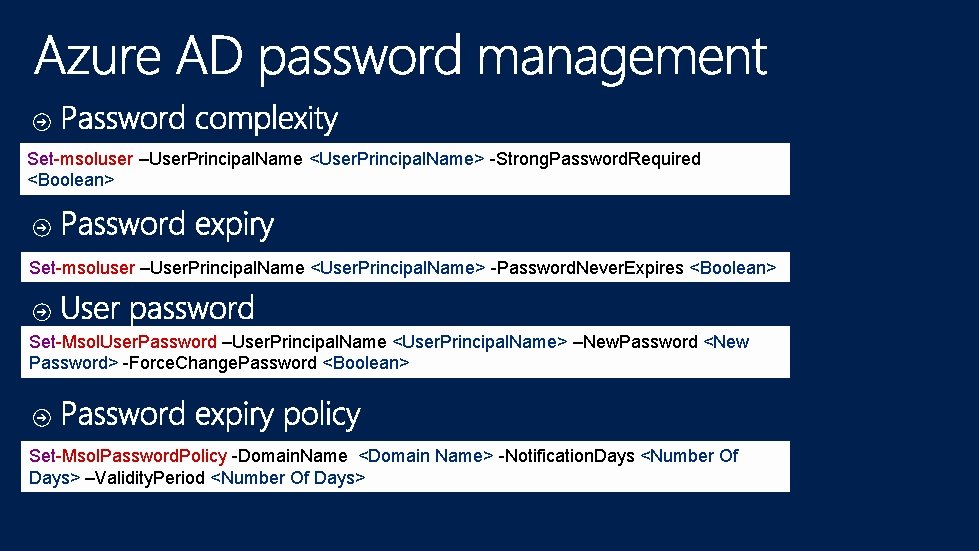 Azure AD password management

Password complexity

Set-msoluser –UserPrincipalName <UserPrincipalName> -StrongPasswordRequired <Boolean>

Password expiry

Set-msoluser –UserPrincipalName <UserPrincipalName> -PasswordNeverExpires <Boolean>

User password

Set-MsolUserPassword –UserPrincipalName <UserPrincipalName> –NewPassword <New Password> -ForceChangePassword <Boolean>

Password expiry policy

Set-MsolPasswordPolicy -DomainName <Domain Name> -NotificationDays <Number Of Days> –ValidityPeriod <Number Of Days>